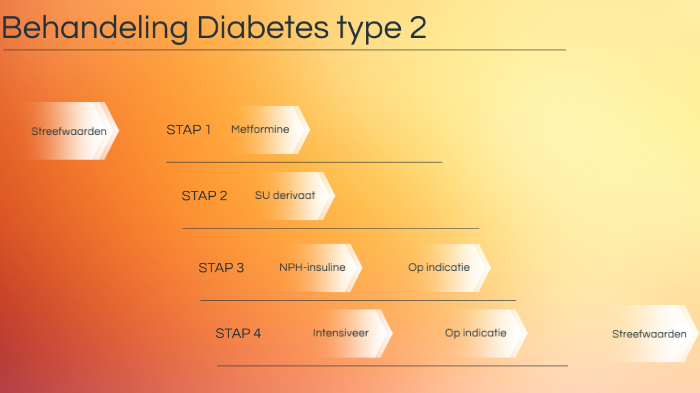 Behandeling Diabetes type 2

Streefwaarden

STAP 1 Metformine

STAP 2 SU derivaat

STAP 3 NPH-insuline Op indicatie

STAP 4 Intensiveer Op indicatie Streefwaarden